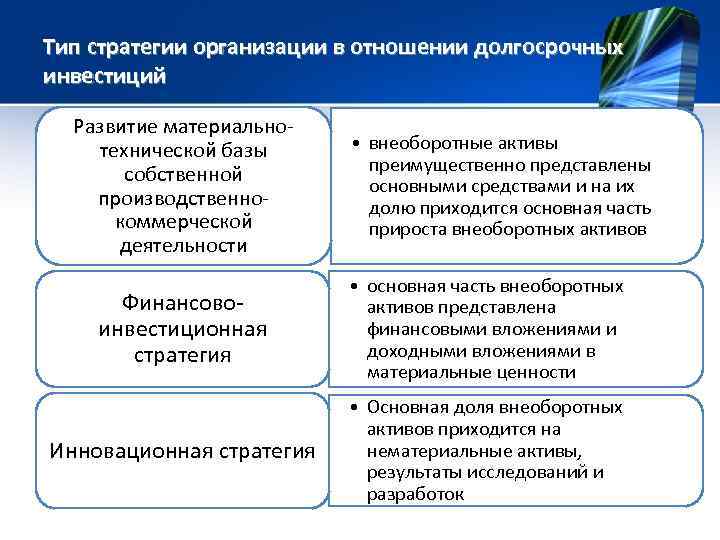 Тип стратегии организации в отношении долгосрочных инвестиций

Развитие материально-технической базы собственной производственно-коммерческой деятельности

• внеоборотные активы преимущественно представлены основными средствами и на их долю приходится основная часть прироста внеоборотных активов

Финансово-инвестиционная стратегия

• основная часть внеоборотных активов представлена финансовыми вложениями и доходными вложениями в материальные ценности

Инновационная стратегия

• Основная доля внеоборотных активов приходится на нематериальные активы, результаты исследований и разработок